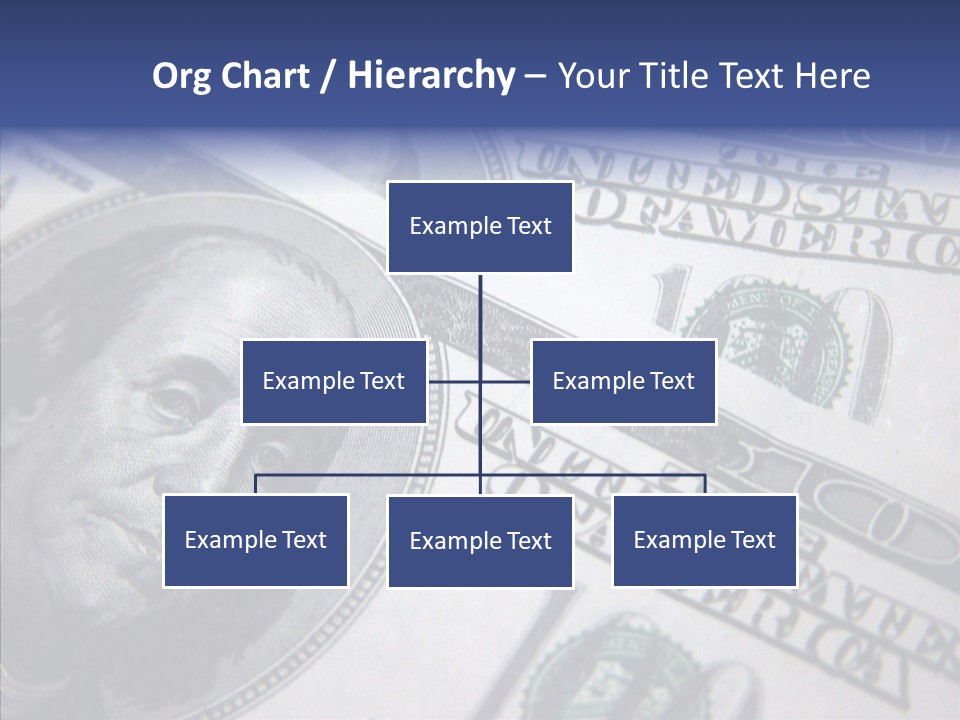 Org Chart / Hierarchy – Your Title Text Here

Example Text

Example Text

Example Text

Example Text

Example Text

Example Text